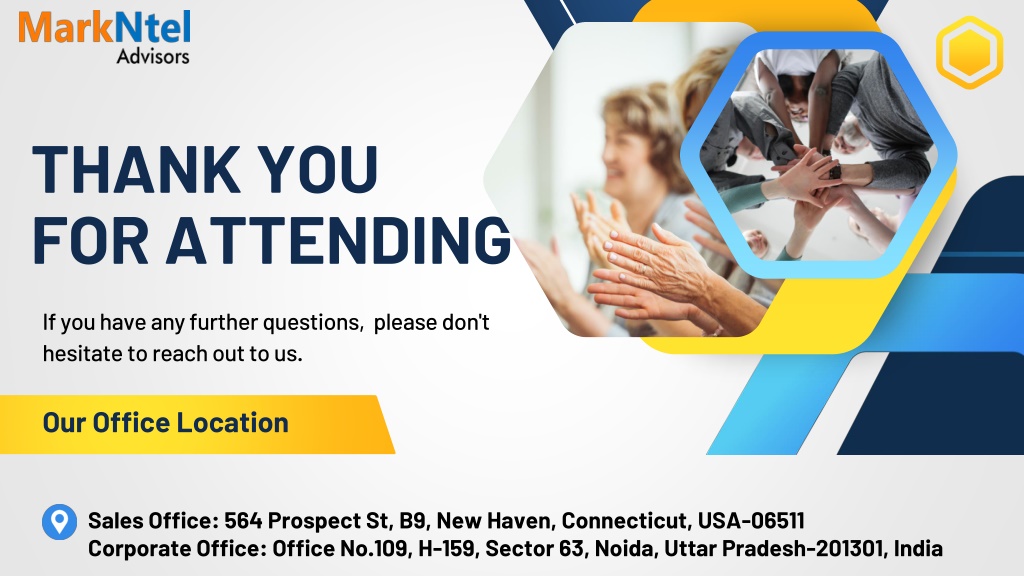 MarkNtel
Advisors

THANK YOU
FOR ATTENDING

If you have any further questions, please don't hesitate to reach out to us.

Our Office Location

Sales Office: 564 Prospect St, B9, New Haven, Connecticut, USA-06511
Corporate Office: Office No.109, H-159, Sector 63, Noida, Uttar Pradesh-201301, India